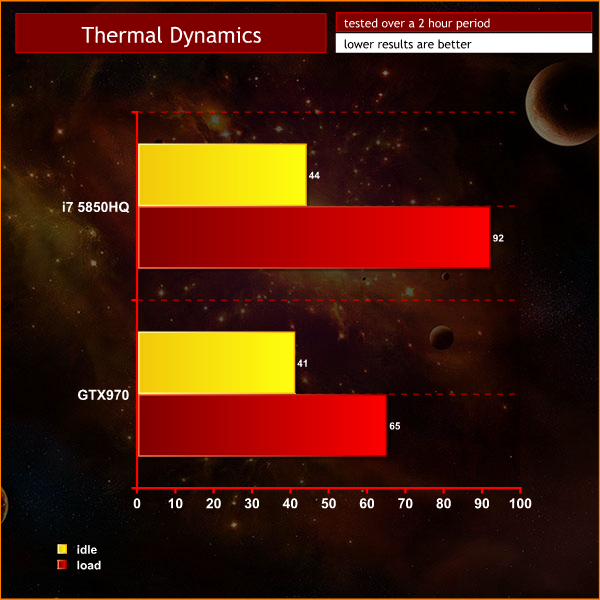 Thermal Dynamics

tested over a 2 hour period

lower results are better

i7 5850HQ

44

92

GTX970

41

65

0 10 20 30 40 50 60 70 80 90 100

idle

load